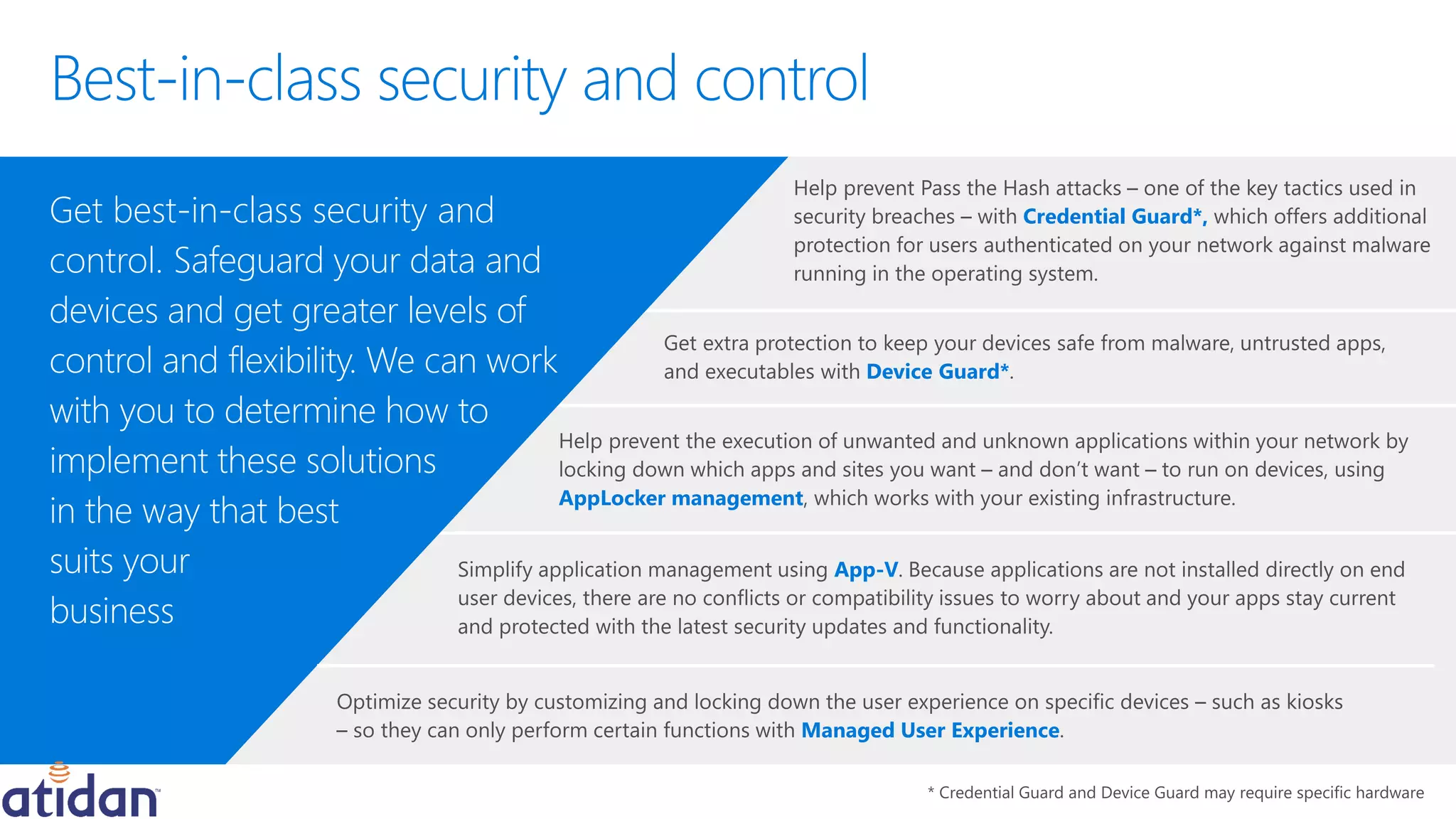 Best-in-class security and control

Get best-in-class security and control. Safeguard your data and devices and get greater levels of control and flexibility. We can work with you to determine how to implement these solutions in the way that best suits your business

Help prevent Pass the Hash attacks – one of the key tactics used in security breaches – with Credential Guard*, which offers additional protection for users authenticated on your network against malware running in the operating system.

Get extra protection to keep your devices safe from malware, untrusted apps, and executables with Device Guard*.

Help prevent the execution of unwanted and unknown applications within your network by locking down which apps and sites you want – and don't want – to run on devices, using AppLocker management, which works with your existing infrastructure.

Simplify application management using App-V. Because applications are not installed directly on end user devices, there are no conflicts or compatibility issues to worry about and your apps stay current and protected with the latest security updates and functionality.

Optimize security by customizing and locking down the user experience on specific devices – such as kiosks – so they can only perform certain functions with Managed User Experience.

atidan™

* Credential Guard and Device Guard may require specific hardware